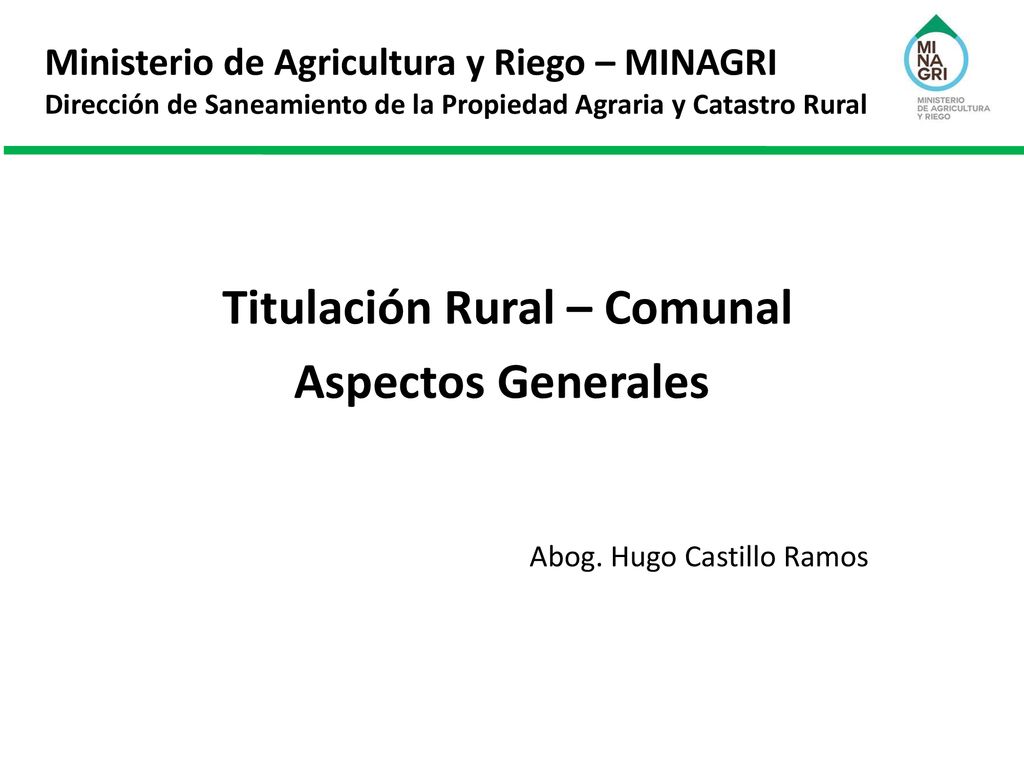 Ministerio de Agricultura y Riego – MINAGRI
Dirección de Saneamiento de la Propiedad Agraria y Catastro Rural

MI
NA
GRI
MINISTERIO
DE AGRICULTURA
Y RIEGO

Titulación Rural – Comunal
Aspectos Generales

Abog. Hugo Castillo Ramos